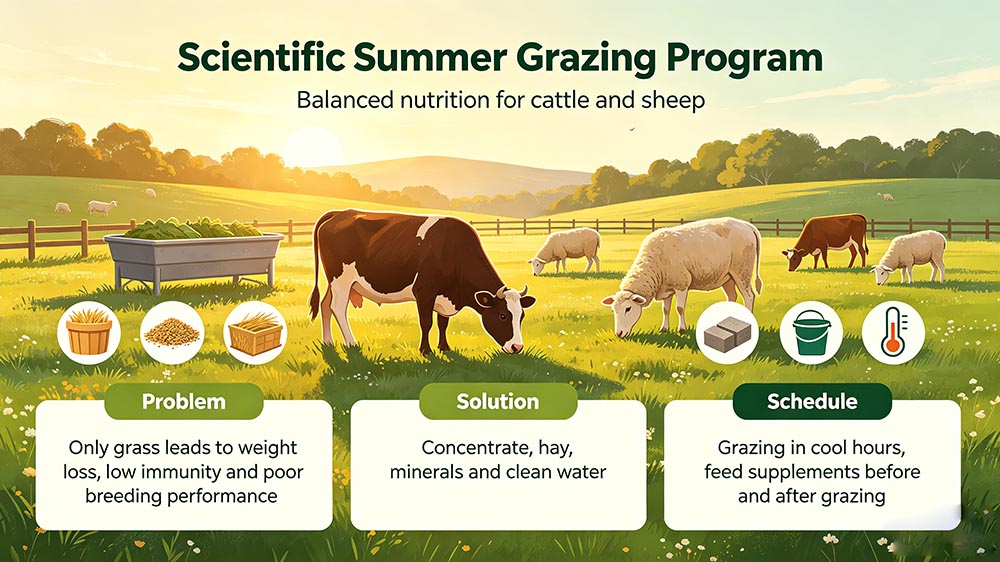 Scientific Summer Grazing Program

Balanced nutrition for cattle and sheep

Problem

Only grass leads to weight loss, low immunity and poor breeding performance

Solution

Concentrate, hay, minerals and clean water

Schedule

Grazing in cool hours, feed supplements before and after grazing